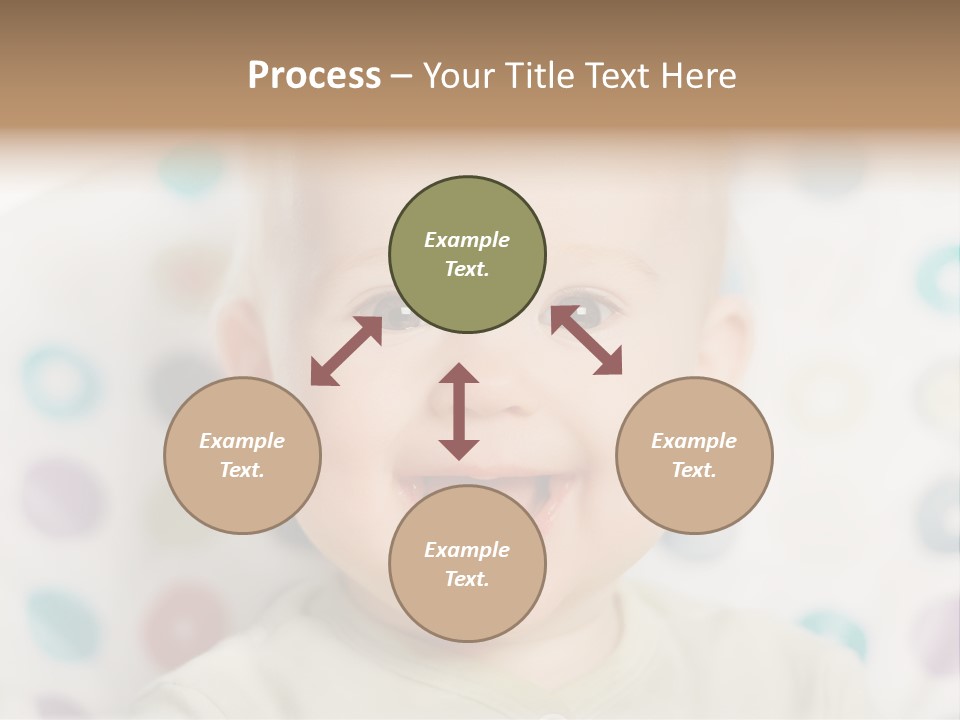 Process – Your Title Text Here

Example Text.

Example Text.

Example Text.

Example Text.